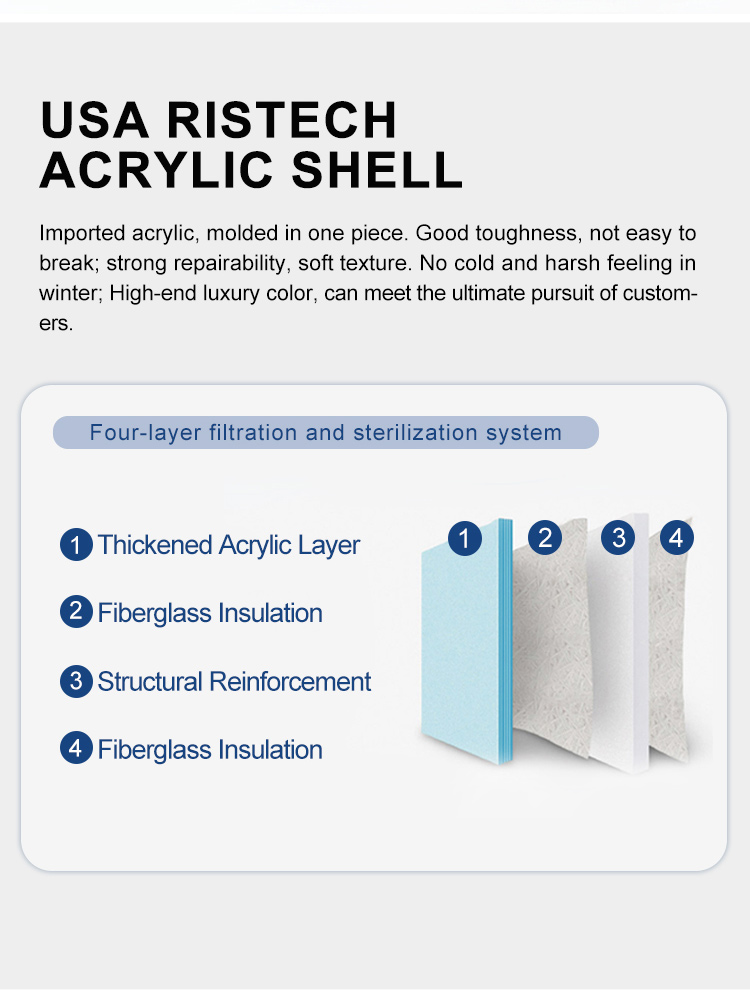 USA RISTECH ACRYLIC SHELL

Imported acrylic, molded in one piece. Good toughness, not easy to break; strong repairability, soft texture. No cold and harsh feeling in winter; High-end luxury color, can meet the ultimate pursuit of customers.

Four-layer filtration and sterilization system

1 Thickened Acrylic Layer

2 Fiberglass Insulation

3 Structural Reinforcement

4 Fiberglass Insulation

1 2 3 4